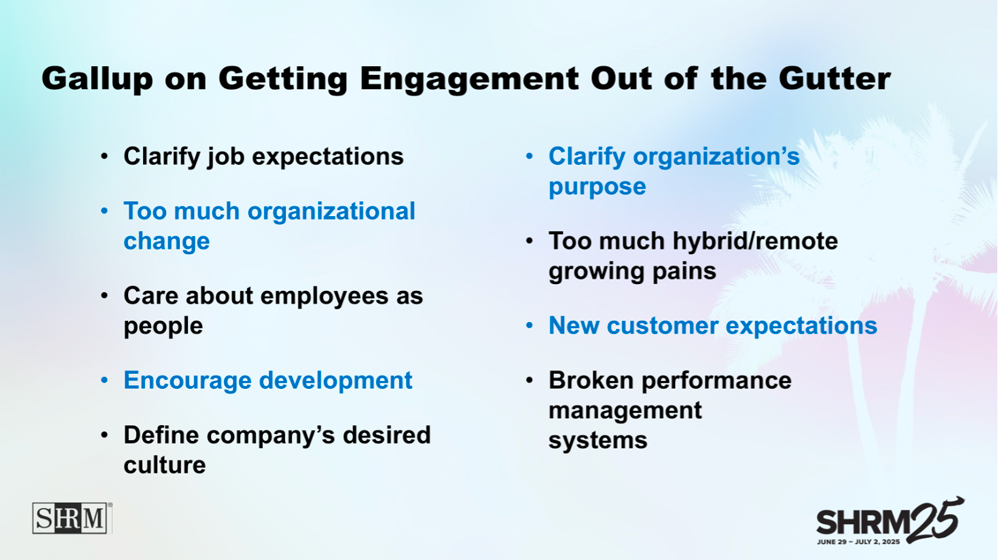 Gallup on Getting Engagement Out of the Gutter

• Clarify job expectations

• Too much organizational change

• Care about employees as people

• Encourage development

• Define company's desired culture

• Clarify organization's purpose

• Too much hybrid/remote growing pains

• New customer expectations

• Broken performance management systems

SHRM

SHRM25
JUNE 29 – JULY 2, 2025